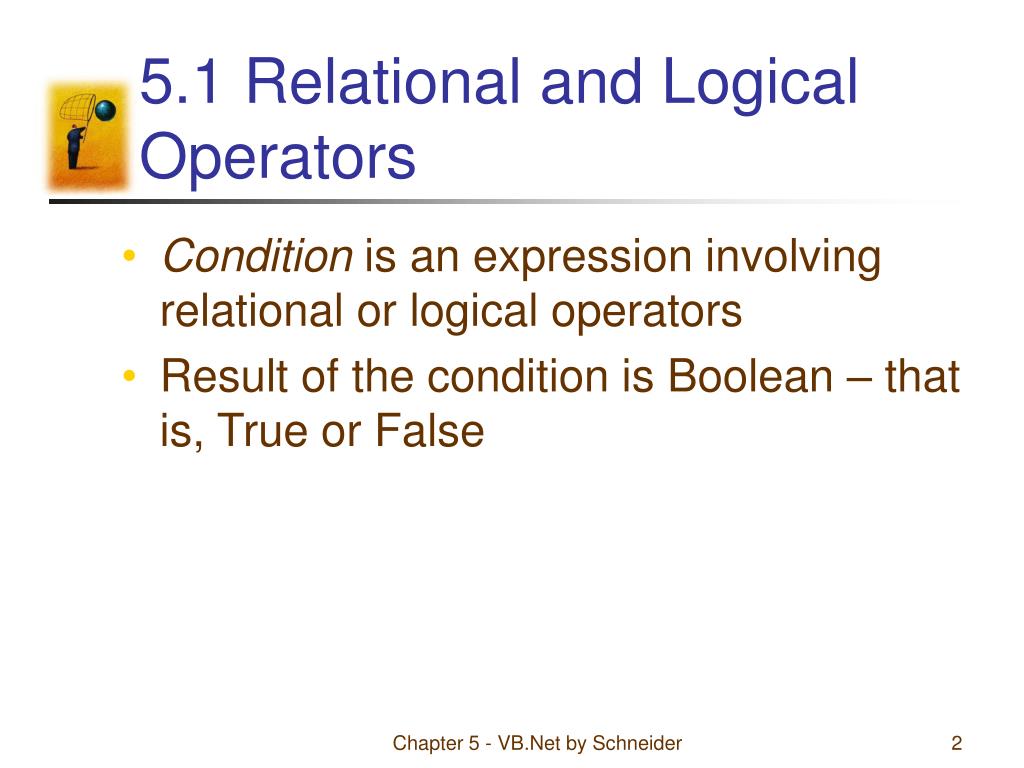 5.1 Relational and Logical Operators

• Condition is an expression involving relational or logical operators
• Result of the condition is Boolean – that is, True or False

Chapter 5 - VB.Net by Schneider

2